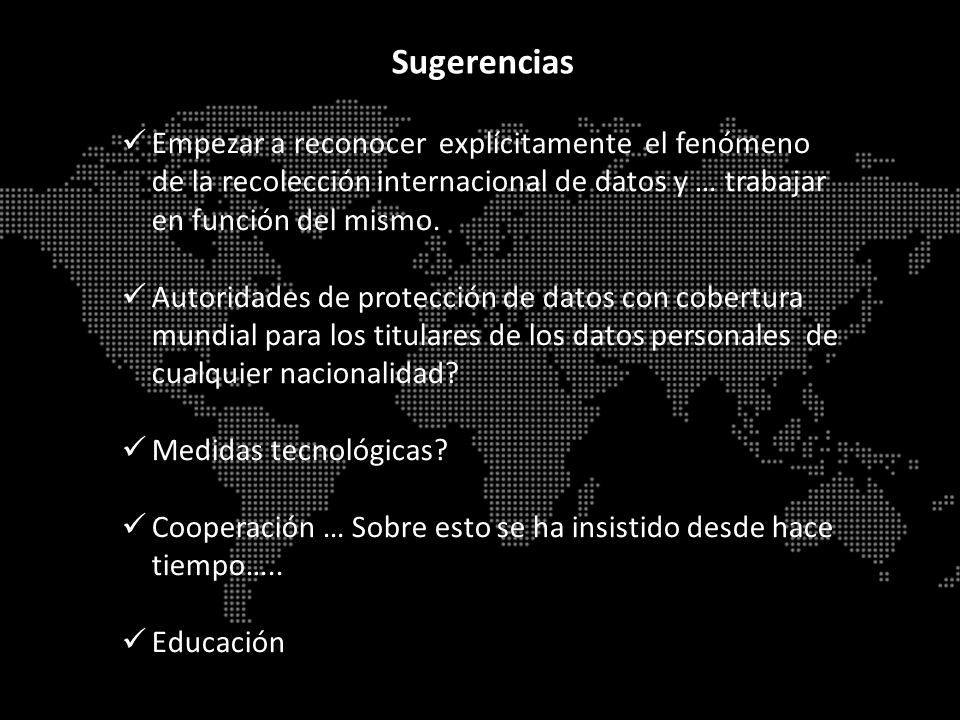 Sugerencias

✓ Empezar a reconocer explícitamente el fenómeno de la recolección internacional de datos y … trabajar en función del mismo.

✓ Autoridades de protección de datos con cobertura mundial para los titulares de los datos personales de cualquier nacionalidad?

✓ Medidas tecnológicas?

✓ Cooperación … Sobre esto se ha insistido desde hace tiempo…..

✓ Educación